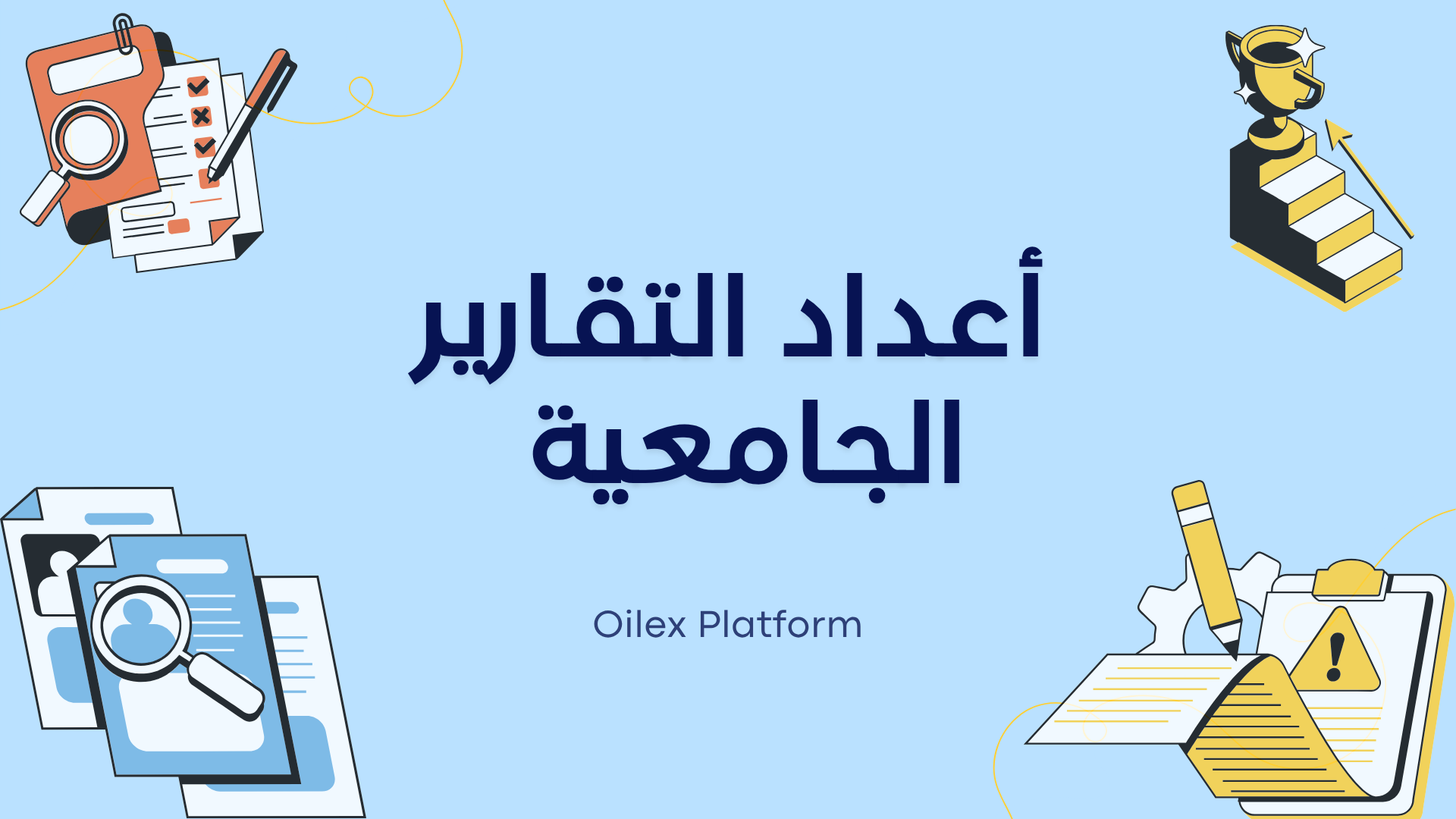 أعداد التقارير الجامعية

Oilex Platform